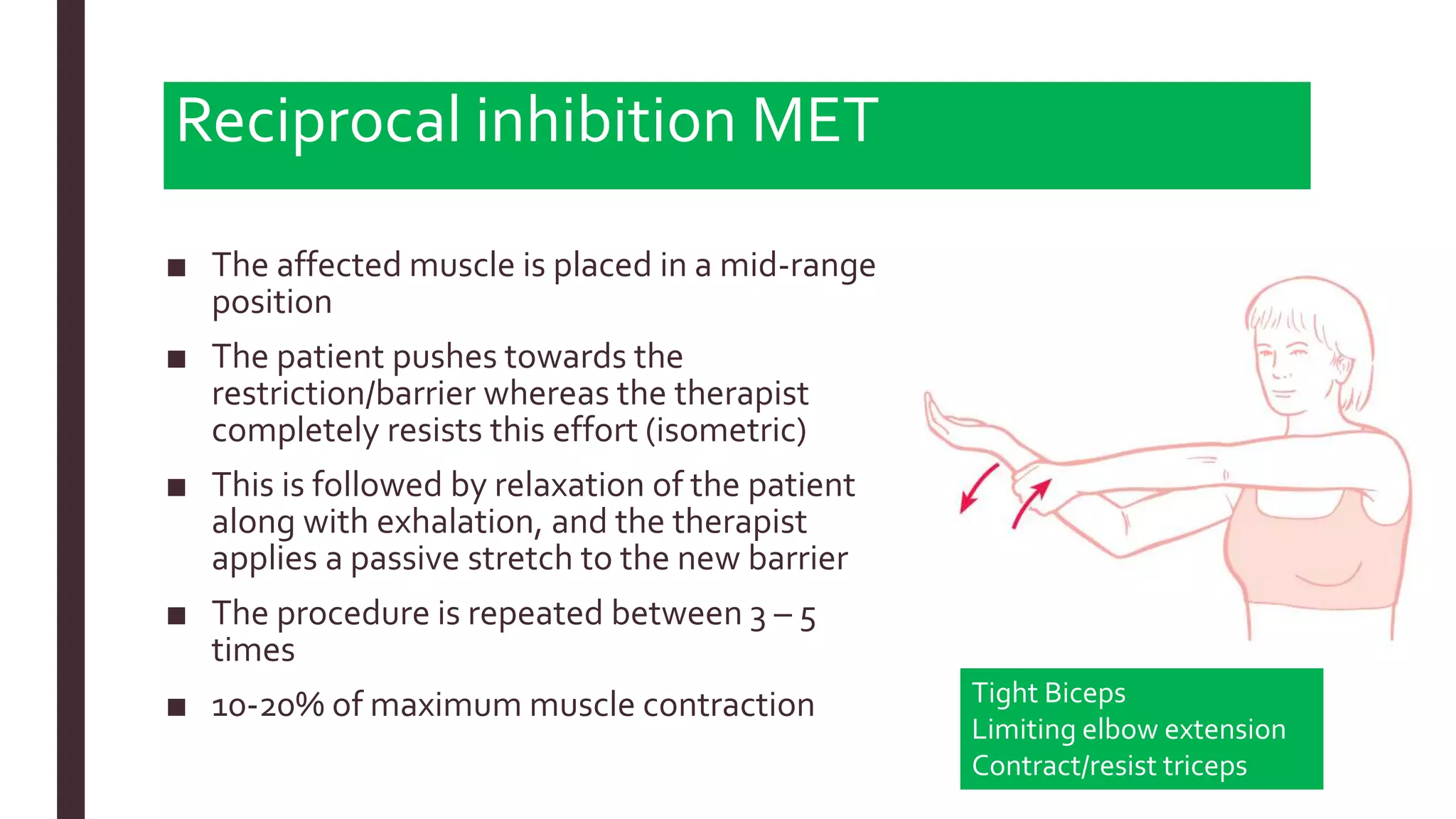 Reciprocal inhibition MET

■ The affected muscle is placed in a mid-range position

■ The patient pushes towards the restriction/barrier whereas the therapist completely resists this effort (isometric)

■ This is followed by relaxation of the patient along with exhalation, and the therapist applies a passive stretch to the new barrier

■ The procedure is repeated between 3 – 5 times

■ 10-20% of maximum muscle contraction

Tight Biceps
Limiting elbow extension
Contract/resist triceps